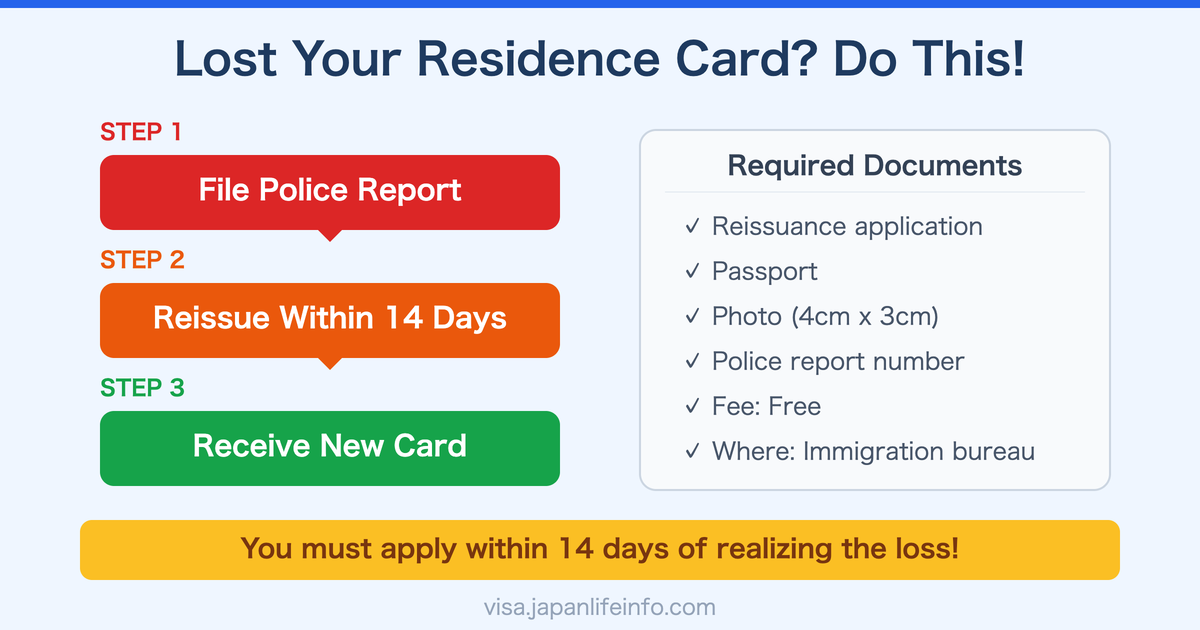 Lost Your Residence Card? Do This!

STEP 1
File Police Report

STEP 2
Reissue Within 14 Days

STEP 3
Receive New Card

Required Documents

✓ Reissuance application
✓ Passport
✓ Photo (4cm x 3cm)
✓ Police report number
✓ Fee: Free
✓ Where: Immigration bureau

You must apply within 14 days of realizing the loss!

visa.japanlifeinfo.com